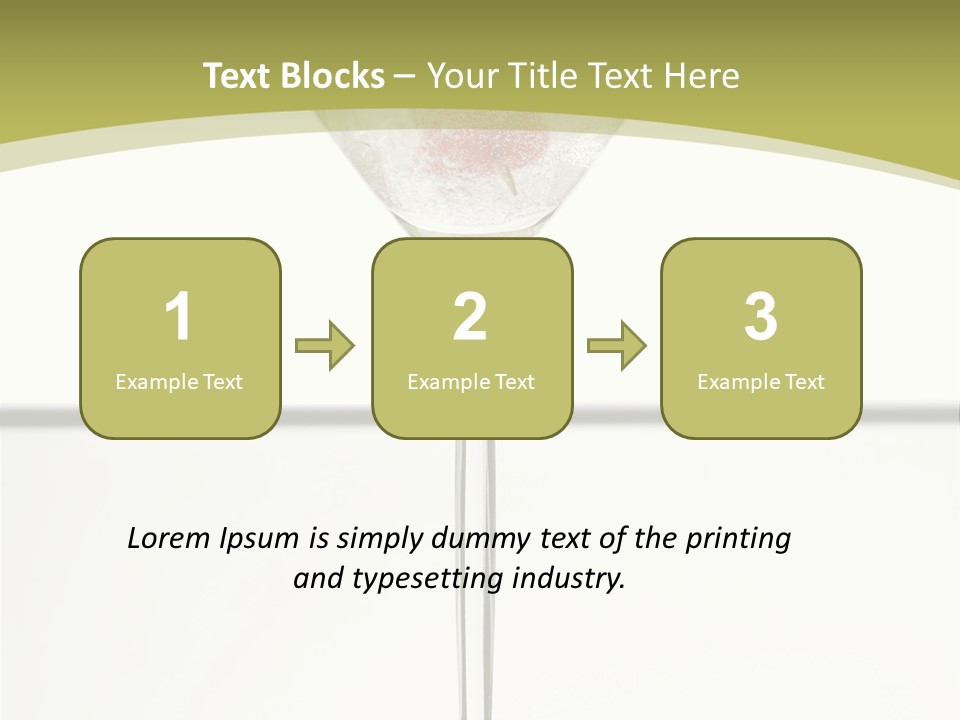 Text Blocks – Your Title Text Here

1
Example Text

2
Example Text

3
Example Text

Lorem Ipsum is simply dummy text of the printing and typesetting industry.